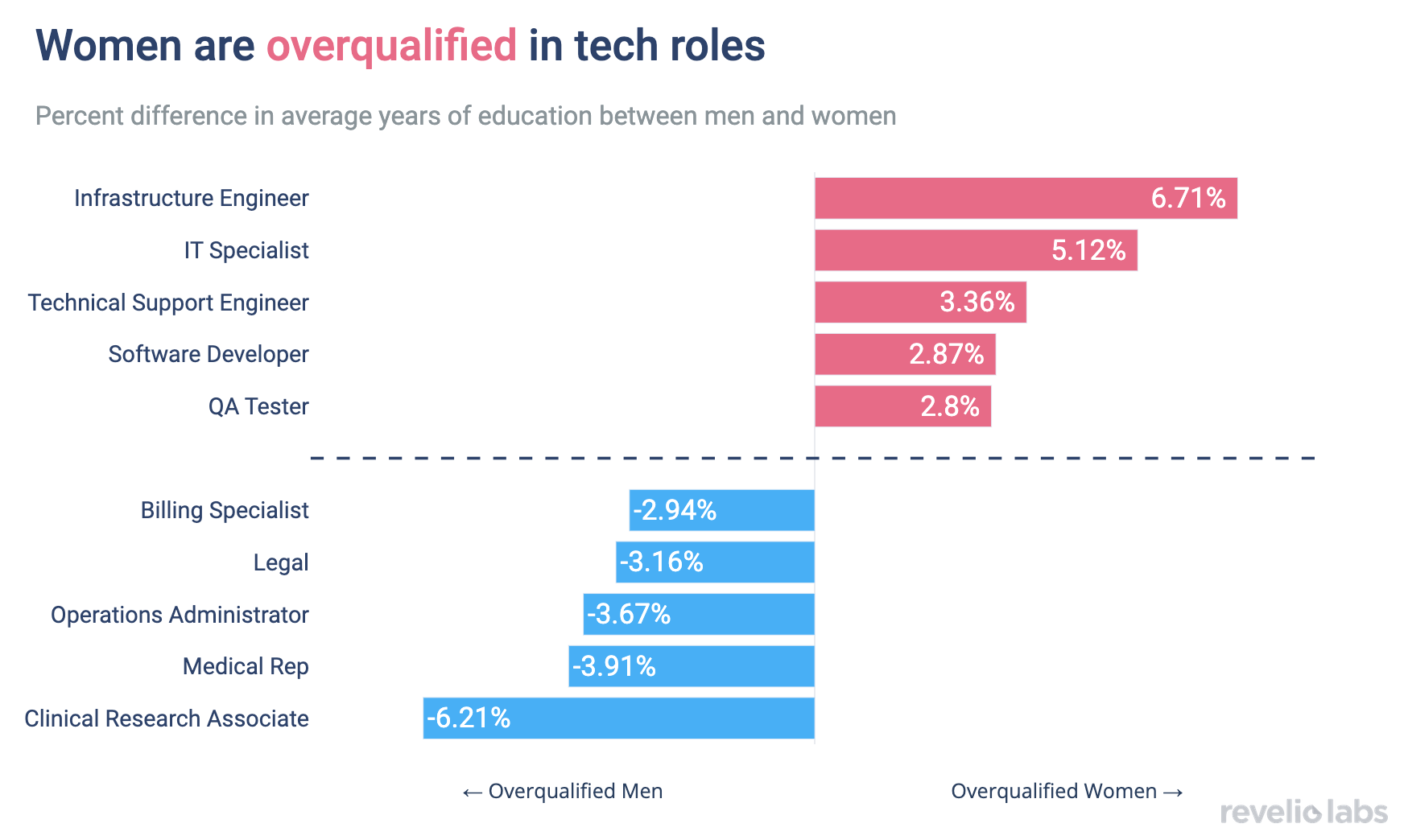 Women are overqualified in tech roles

Percent difference in average years of education between men and women

Infrastructure Engineer 6.71%
IT Specialist 5.12%
Technical Support Engineer 3.36%
Software Developer 2.87%
QA Tester 2.8%

Billing Specialist -2.94%
Legal -3.16%
Operations Administrator -3.67%
Medical Rep -3.91%
Clinical Research Associate -6.21%

← Overqualified Men

Overqualified Women →

revelio labs